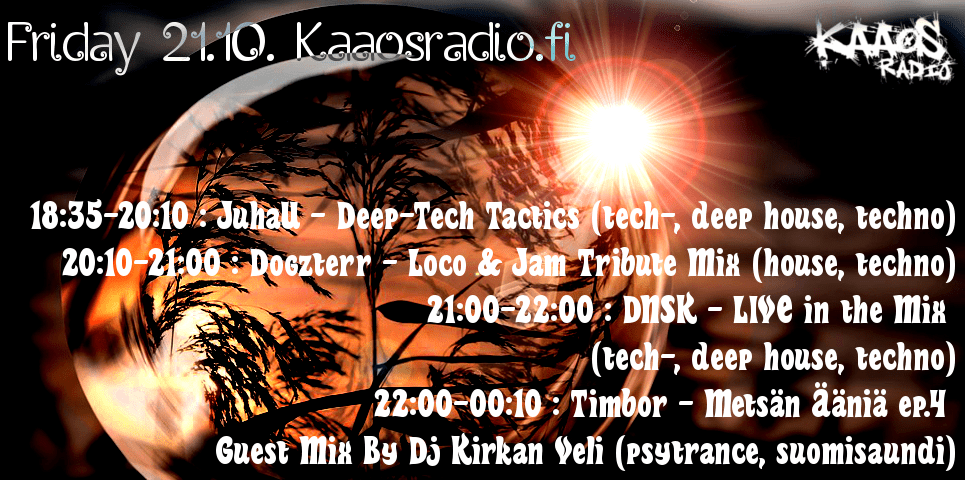 Friday 21.10. Kaaosradio.fi

KAAOS RADIO

18:35-20:10 : JuhaU - Deep-Tech Tactics (tech-, deep house, techno)
20:10-21:00 : Doczterr - Loco & Jam Tribute Mix (house, techno)
21:00-22:00 : DNSK - LIVE in the Mix
(tech-, deep house, techno)
22:00-00:10 : Timbor - Metsän Ääniä ep.4
Guest Mix By Dj Kirkan Veli (psytrance, suomisaundi)